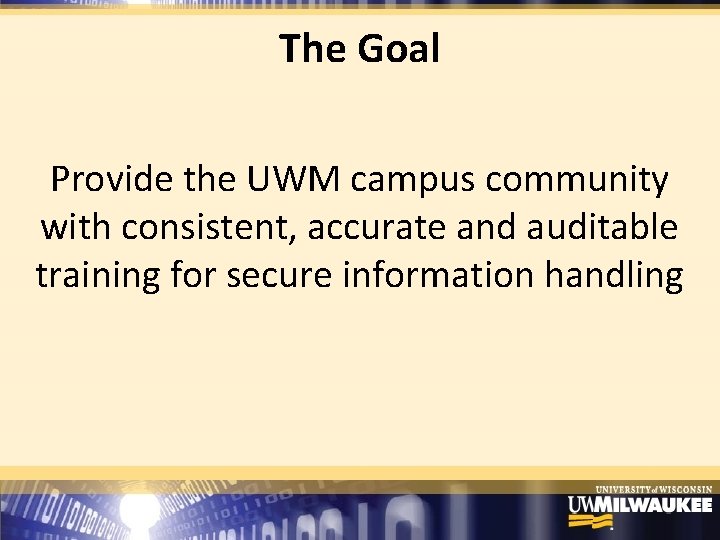 The Goal

Provide the UWM campus community with consistent, accurate and auditable training for secure information handling

UNIVERSITY of WISCONSIN
UWMILWAUKEE